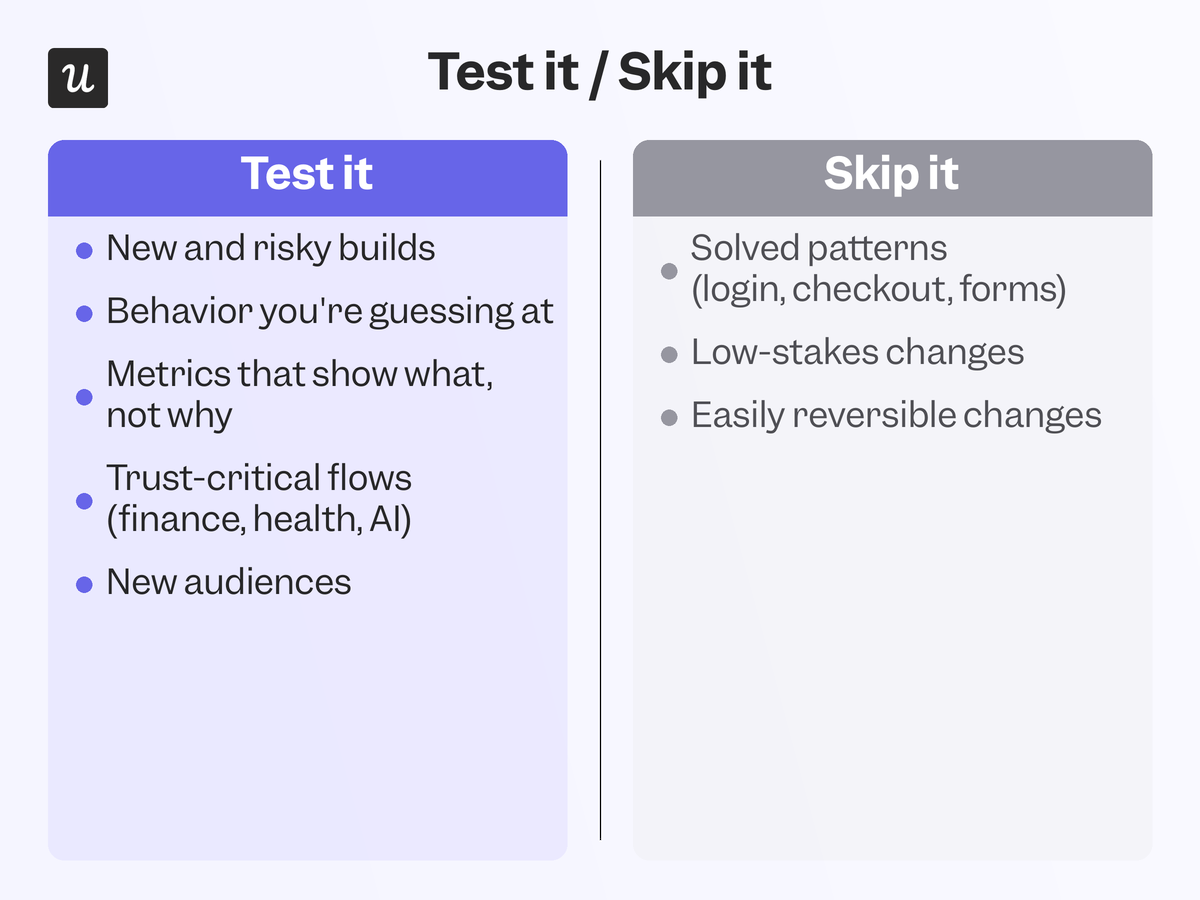 u

Test it / Skip it

Test it

- New and risky builds
- Behavior you're guessing at
- Metrics that show what, not why
- Trust-critical flows (finance, health, AI)
- New audiences

Skip it

- Solved patterns (login, checkout, forms)
- Low-stakes changes
- Easily reversible changes